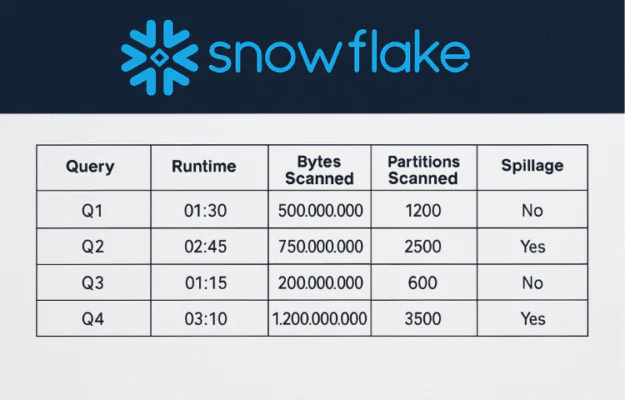 snowflake

| Query | Runtime | Bytes Scanned | Partitions Scanned | Spillage |
|---|---|---|---|---|
| Q1 | 01:30 | 500.000.000 | 1200 | No |
| Q2 | 02:45 | 750.000.000 | 2500 | Yes |
| Q3 | 01:15 | 200.000.000 | 600 | No |
| Q4 | 03:10 | 1.200.000.000 | 3500 | Yes |